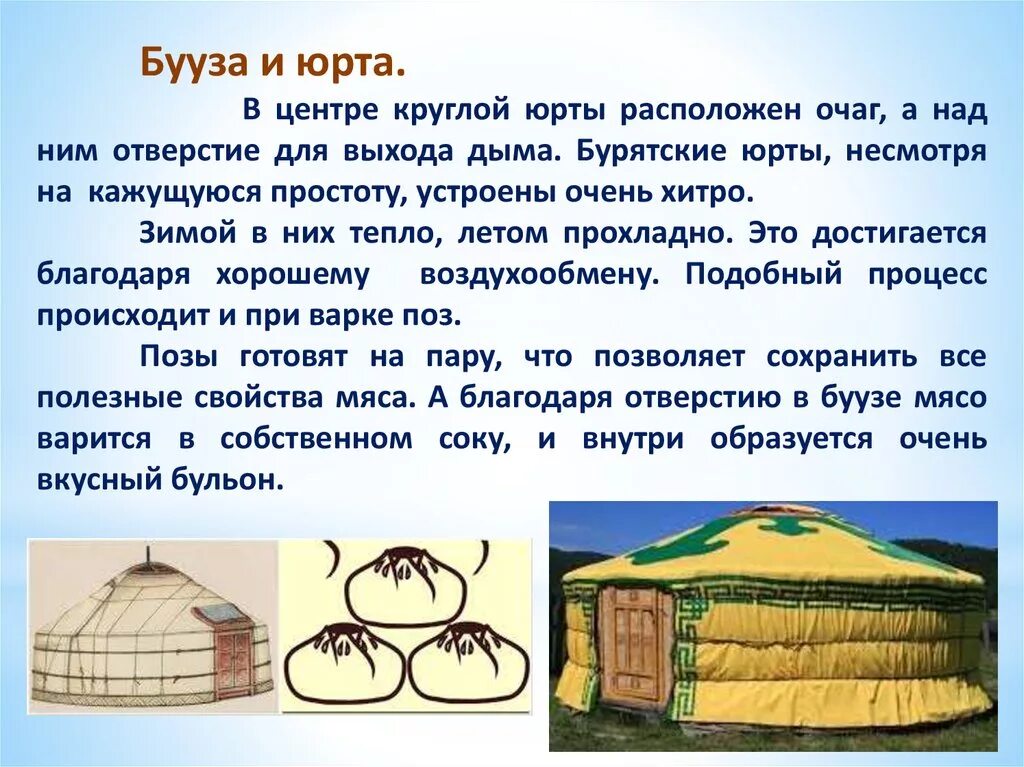 Бууза и юрта.

В центре круглой юрты расположен очаг, а над ним отверстие для выхода дыма. Бурятские юрты, несмотря на кажущуюся простоту, устроены очень хитро.

Зимой в них тепло, летом прохладно. Это достигается благодаря хорошему воздухообмену. Подобный процесс происходит и при варке поз.

Позы готовят на пару, что позволяет сохранить все полезные свойства мяса. А благодаря отверстию в буузе мясо варится в собственном соку, и внутри образуется очень вкусный бульон.